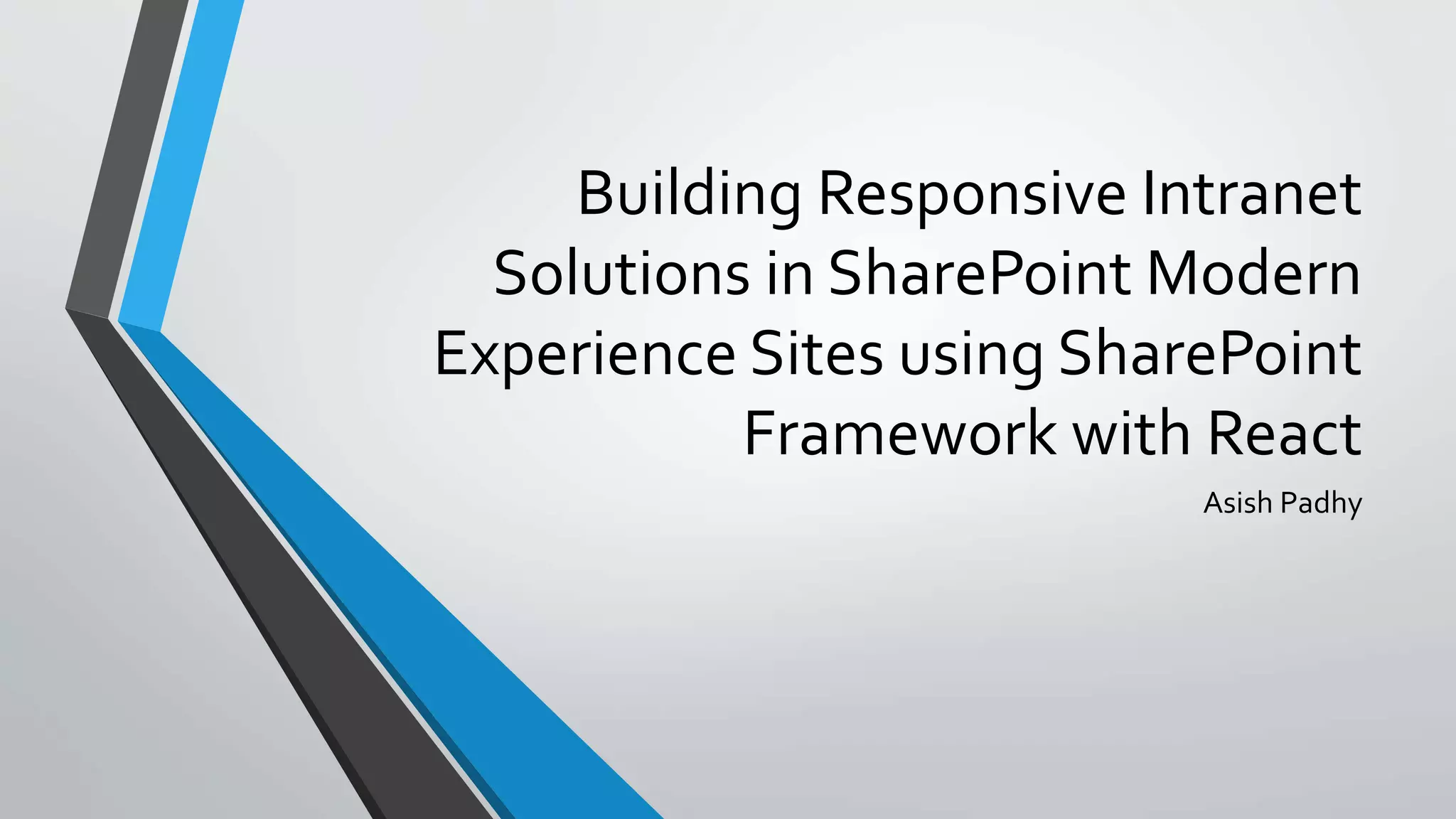 Building Responsive Intranet Solutions in SharePoint Modern Experience Sites using SharePoint Framework with React

Asish Padhy